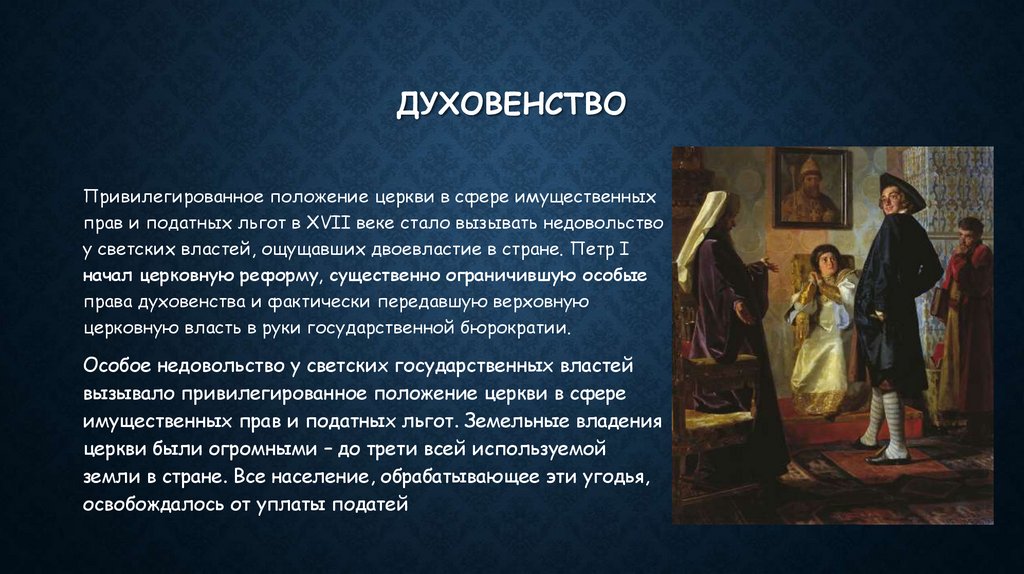 ДУХОВЕНСТВО

Привилегированное положение церкви в сфере имущественных прав и податных льгот в XVII веке стало вызывать недовольство у светских властей, ощущавших двоевластие в стране. Петр I начал церковную реформу, существенно ограничившую особые права духовенства и фактически передавшую верховную церковную власть в руки государственной бюрократии.

Особое недовольство у светских государственных властей вызывало привилегированное положение церкви в сфере имущественных прав и податных льгот. Земельные владения церкви были огромными – до трети всей используемой земли в стране. Все население, обрабатывающее эти угодья, освобождалось от уплаты податей